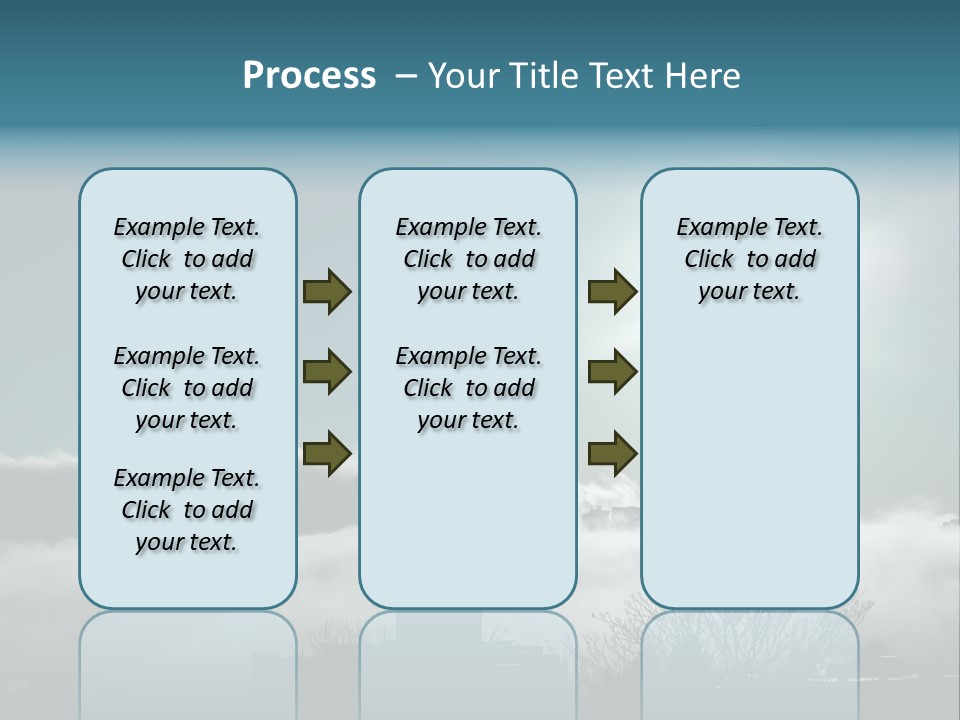 Process – Your Title Text Here

Example Text. Click to add your text.

Example Text. Click to add your text.

Example Text. Click to add your text.

Example Text. Click to add your text.

Example Text. Click to add your text.

Example Text. Click to add your text.